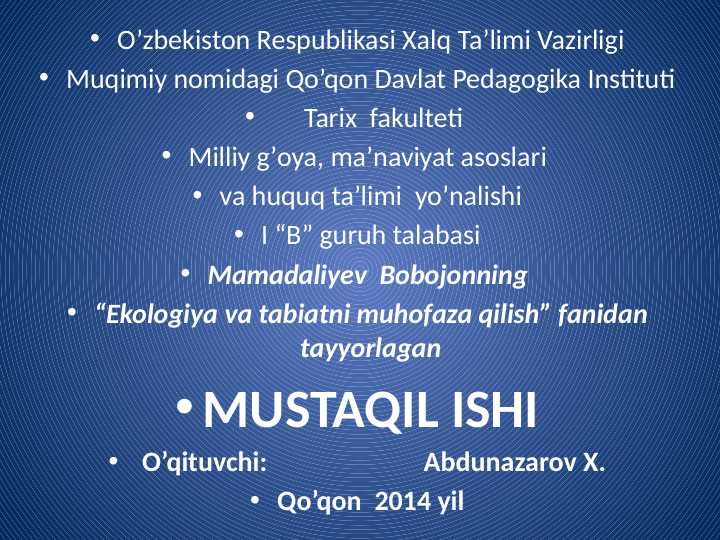 • O’zbekiston Respublikasi Xalq Ta’limi Vazirligi
• Muqimiy nomidagi Qo’qon Davlat Pedagogika Instituti
• Tarix fakulteti
• Milliy g’oya, ma’naviyat asoslari
• va huquq ta’limi yo’nalishi
• I “B” guruh talabasi
• Mamadaliyev Bobojonning
• “Ekologiya va tabiatni muhofaza qilish” fanidan tayyorlagan
• MUSTAQIL ISHI
• O’qituvchi: Abdunazarov X.
• Qo’qon 2014 yil